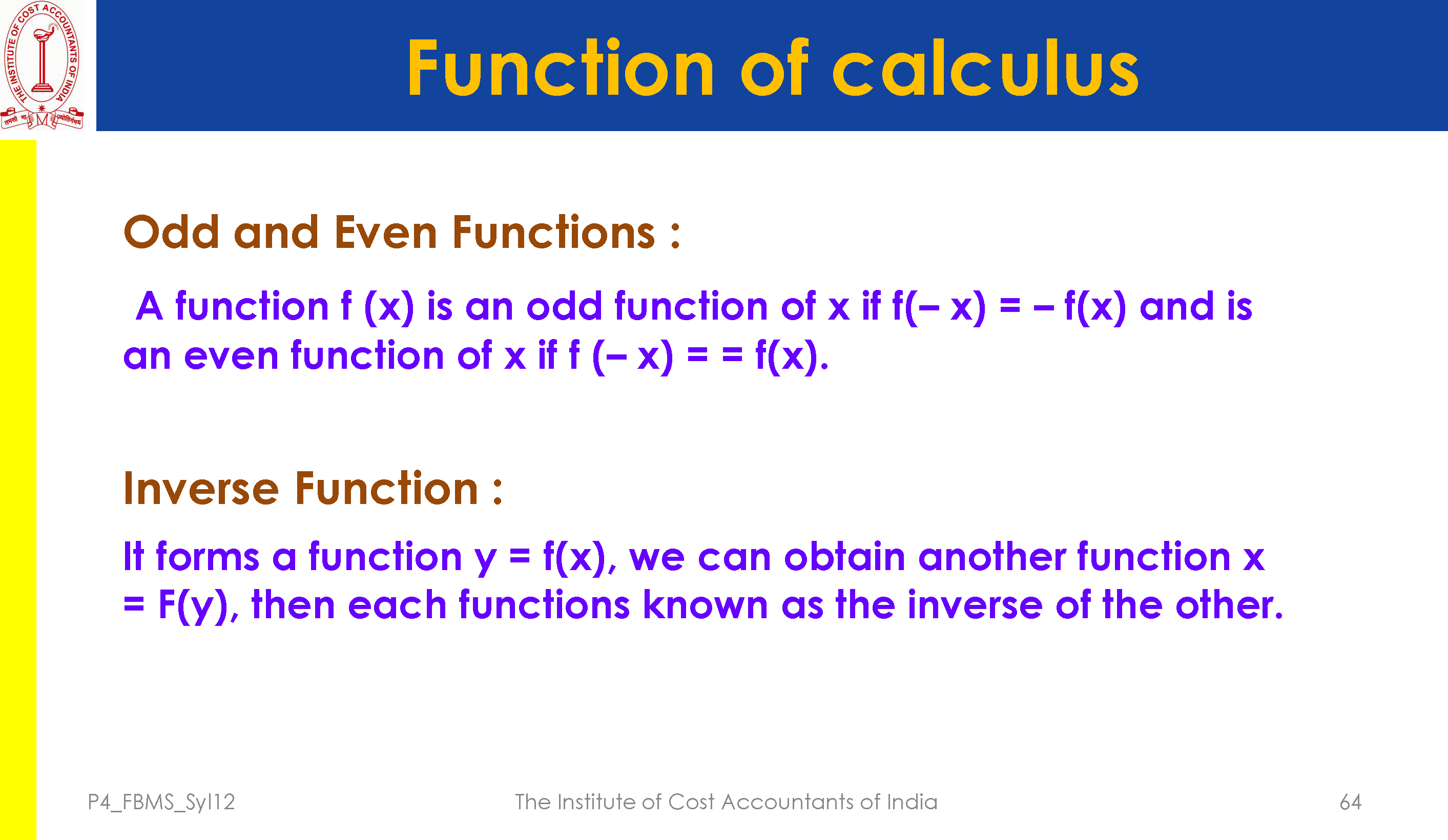 THE INSTITUTE OF COST ACCOUNTANTS OF INDIA

Function of calculus

Odd and Even Functions :

A function f (x) is an odd function of x if f(– x) = – f(x) and is an even function of x if f (– x) = = f(x).

Inverse Function :

It forms a function y = f(x), we can obtain another function x = F(y), then each functions known as the inverse of the other.

P4_FBMS_Syl12

The Institute of Cost Accountants of India

64